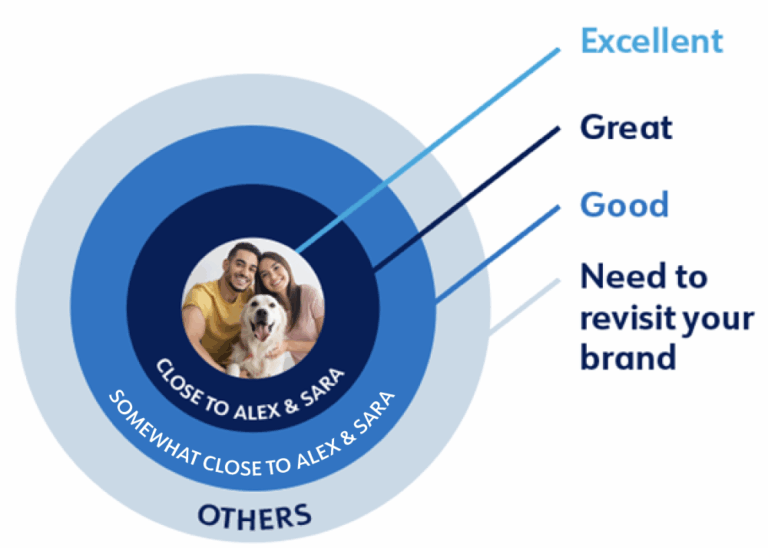 Excellent

Great

Good

Need to revisit your brand

CLOSE TO ALEX & SARA

SOMEWHAT CLOSE TO ALEX & SARA

OTHERS